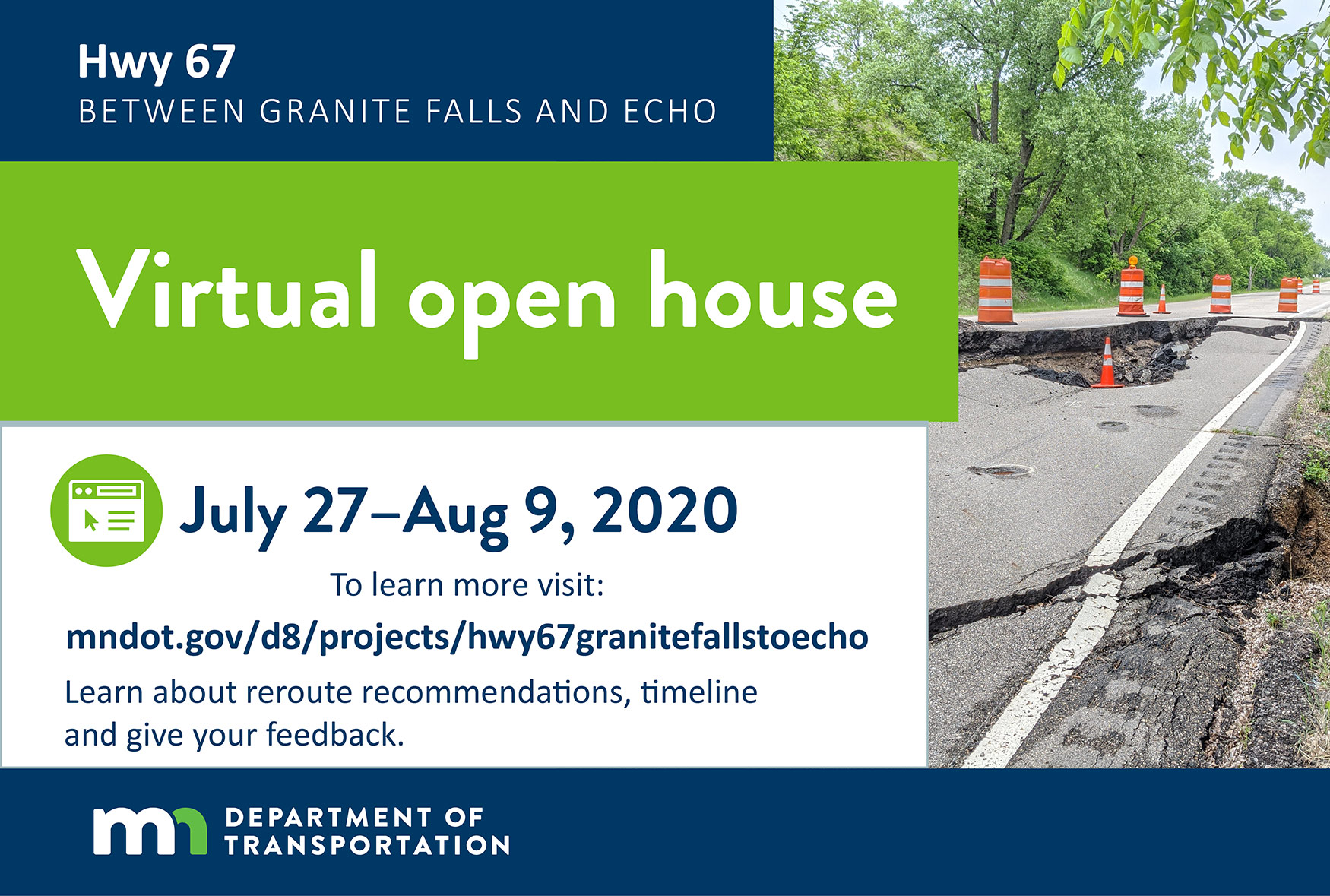 Hwy 67
BETWEEN GRANITE FALLS AND ECHO

Virtual open house

July 27–Aug 9, 2020

To learn more visit:

mndot.gov/d8/projects/hwy67granitefallstoecho

Learn about reroute recommendations, timeline and give your feedback.

mn DEPARTMENT OF TRANSPORTATION